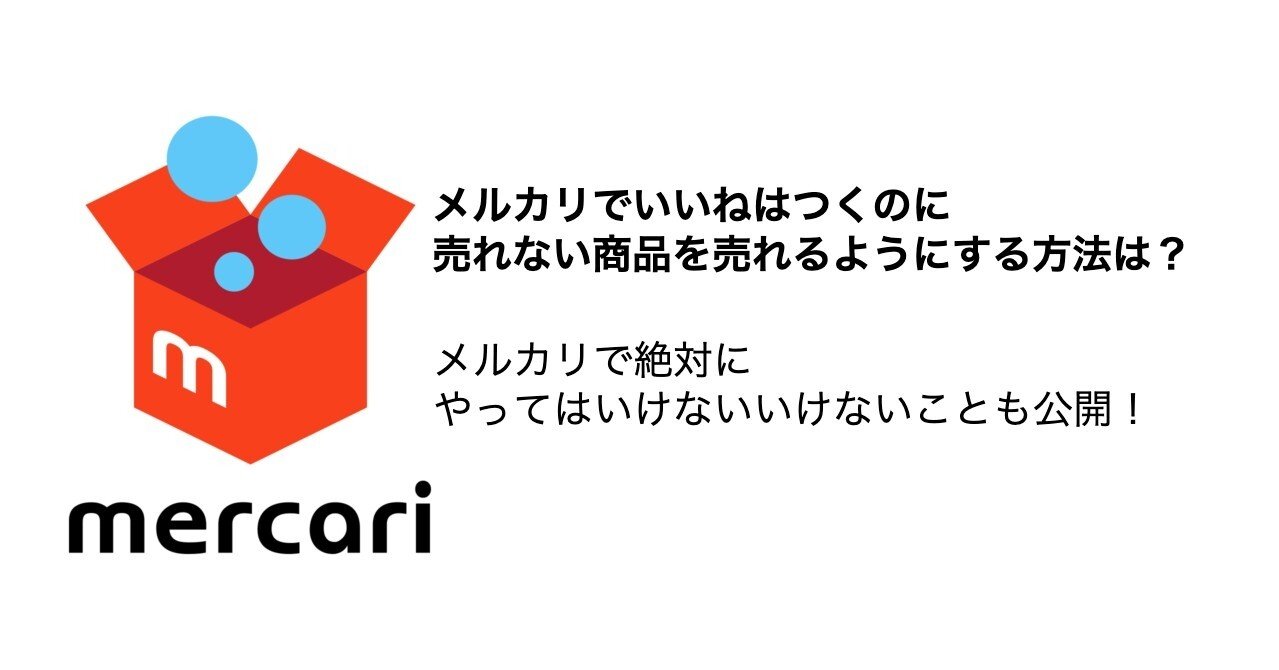 m

mercari

メルカリでいいねはつくのに
売れない商品を売れるようにする方法は？

メルカリで絶対に
やってはいけないいけないことも公開！